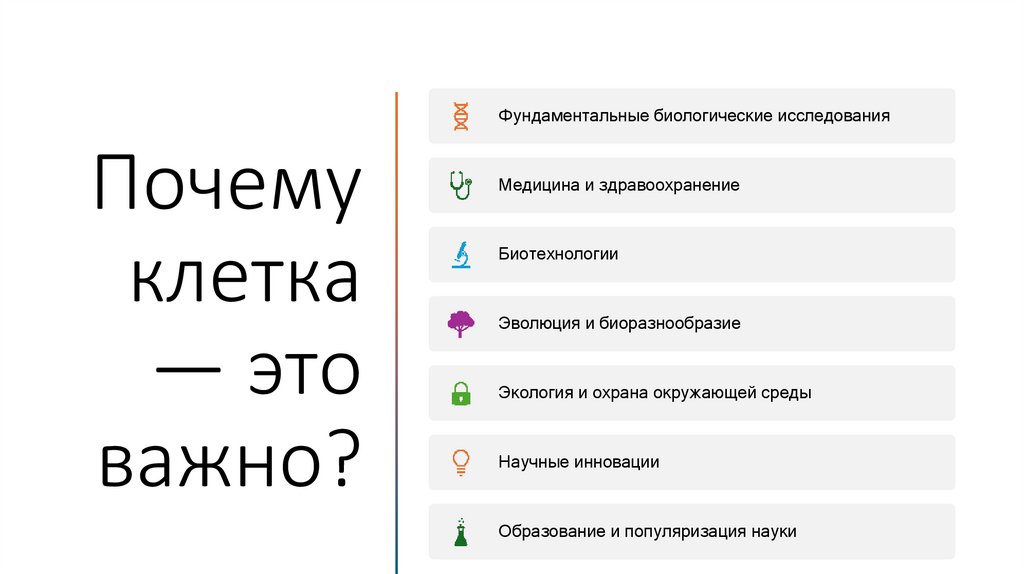 Почему клетка — это важно?

Фундаментальные биологические исследования

Медицина и здравоохранение

Биотехнологии

Эволюция и биоразнообразие

Экология и охрана окружающей среды

Научные инновации

Образование и популяризация науки